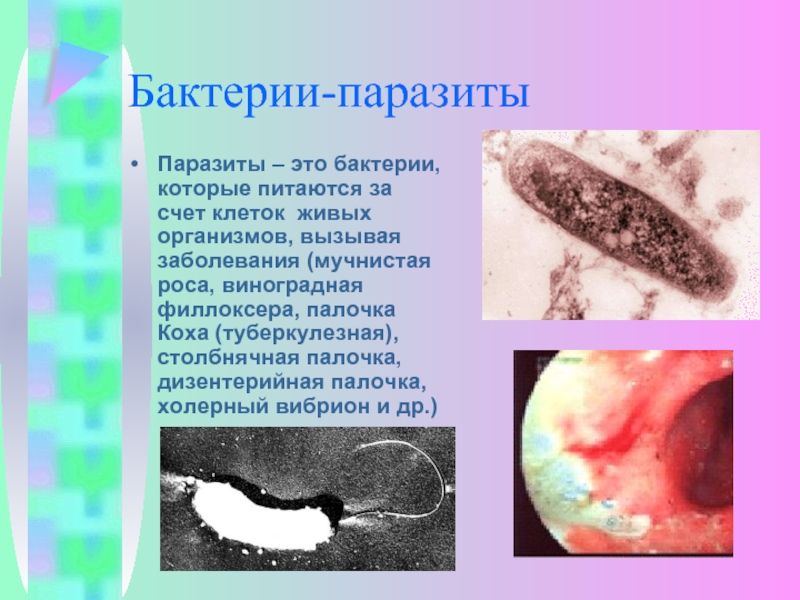 Бактерии-паразиты

• Паразиты – это бактерии, которые питаются за счет клеток живых организмов, вызывая заболевания (мучнистая роса, виноградная филлоксера, палочка Коха (туберкулезная), столбнячная палочка, дизентерийная палочка, холерный вибрион и др.)